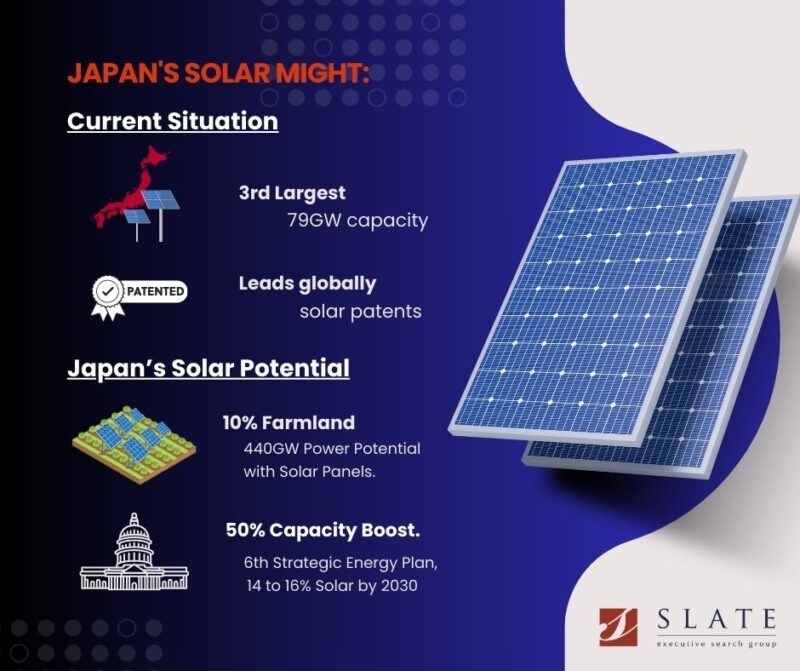 JAPAN'S SOLAR MIGHT:

Current Situation

3rd Largest
79GW capacity

PATENTED

Leads globally
solar patents

Japan's Solar Potential

10% Farmland
440GW Power Potential with Solar Panels.

50% Capacity Boost.
6th Strategic Energy Plan, 14 to 16% Solar by 2030

SLATE
executive search group